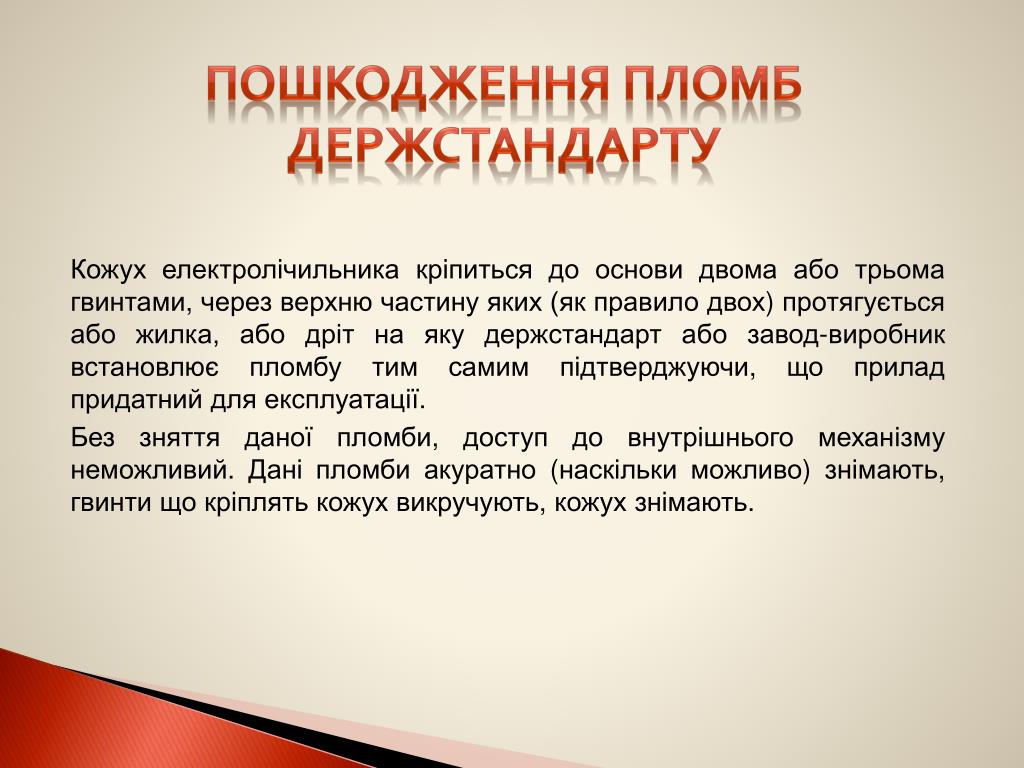 ПОШКОДЖЕННЯ ПЛОМБ ДЕРЖСТАНДАРТУ

Кожух електролічильника кріпиться до основи двома або трьома гвинтами, через верхню частину яких (як правило двох) протягується або жилка, або дріт на яку держстандарт або завод-виробник встановлює пломбу тим самим підтверджуючи, що прилад придатний для експлуатації.

Без зняття даної пломби, доступ до внутрішнього механізму неможливий. Дані пломби акуратно (наскільки можливо) знімають, гвинти що кріплять кожух викручують, кожух знімають.